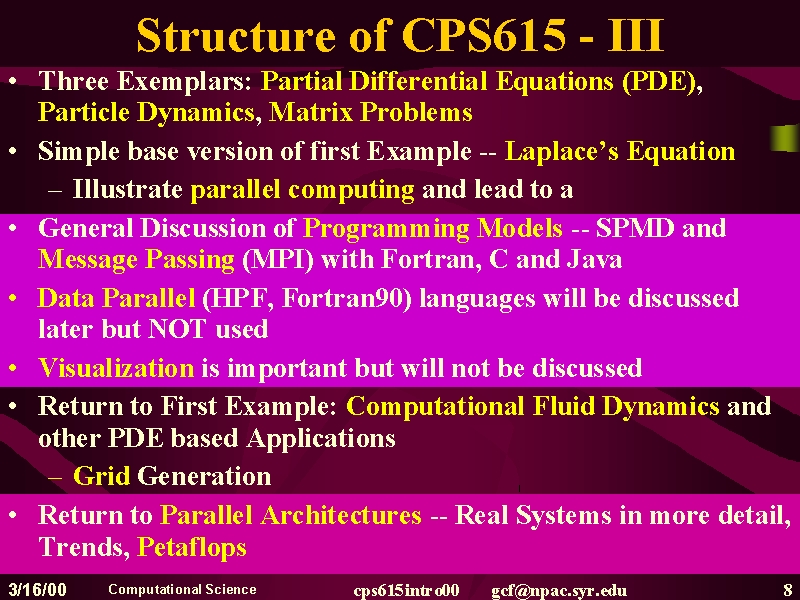 Structure of CPS615 - III

• Three Exemplars: Partial Differential Equations (PDE), Particle Dynamics, Matrix Problems
• Simple base version of first Example -- Laplace's Equation
– Illustrate parallel computing and lead to a
• General Discussion of Programming Models -- SPMD and Message Passing (MPI) with Fortran, C and Java
• Data Parallel (HPF, Fortran90) languages will be discussed later but NOT used
• Visualization is important but will not be discussed
• Return to First Example: Computational Fluid Dynamics and other PDE based Applications
– Grid Generation
• Return to Parallel Architectures -- Real Systems in more detail, Trends, Petaflops

3/16/00 Computational Science cps615intro00 gcf@npac.syr.edu 8